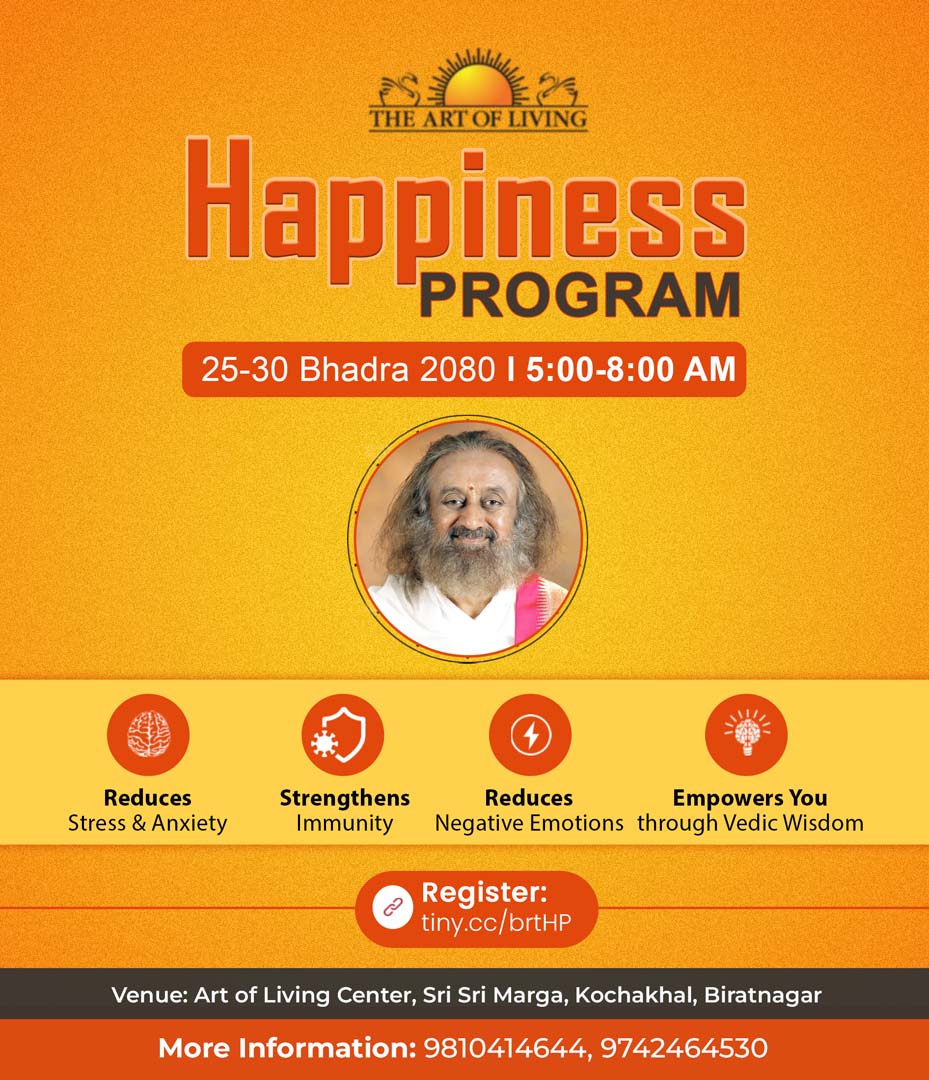 THE ART OF LIVING

Happiness
PROGRAM

25-30 Bhadra 2080 I 5:00-8:00 AM

Reduces
Stress & Anxiety

Strengthens
Immunity

Reduces
Negative Emotions

Empowers You
through Vedic Wisdom

Register:
tiny.cc/brtHP

Venue: Art of Living Center, Sri Sri Marga, Kochakhal, Biratnagar

More Information: 9810414644, 9742464530